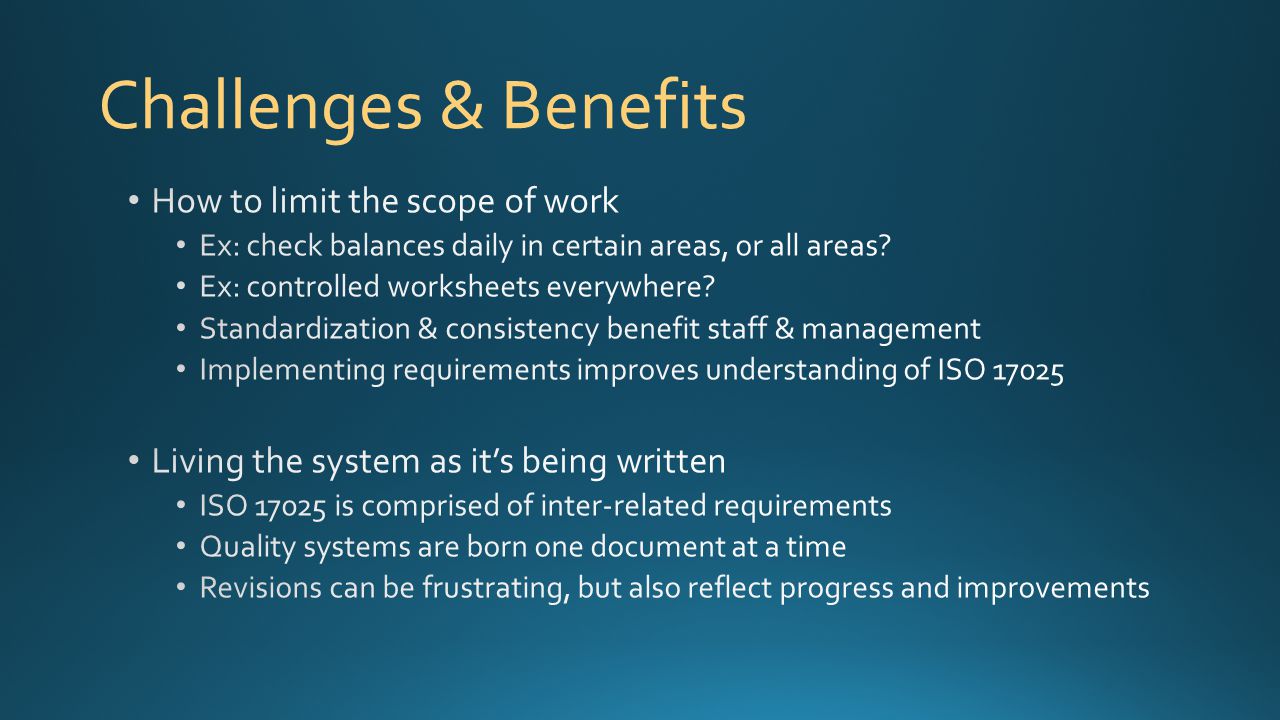 Challenges & Benefits

• How to limit the scope of work
  • Ex: check balances daily in certain areas, or all areas?
  • Ex: controlled worksheets everywhere?
  • Standardization & consistency benefit staff & management
  • Implementing requirements improves understanding of ISO 17025

• Living the system as it's being written
  • ISO 17025 is comprised of inter-related requirements
  • Quality systems are born one document at a time
  • Revisions can be frustrating, but also reflect progress and improvements